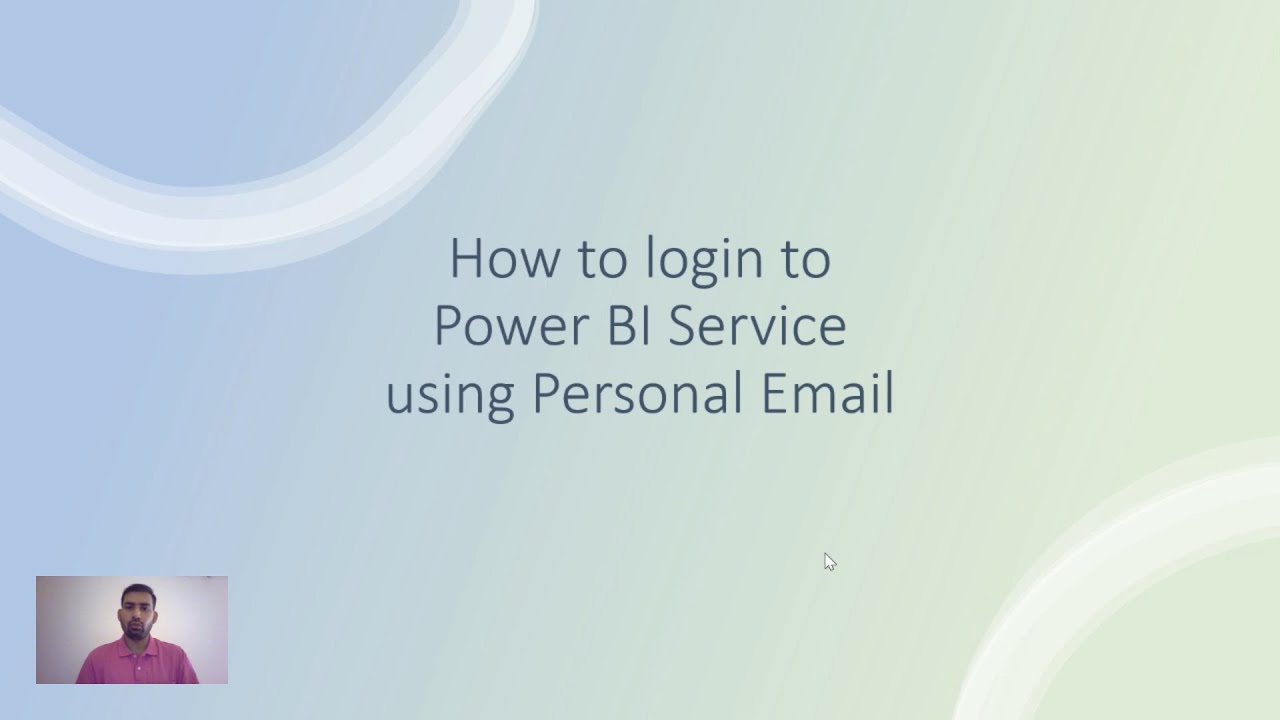 How to login to Power BI Service using Personal Email